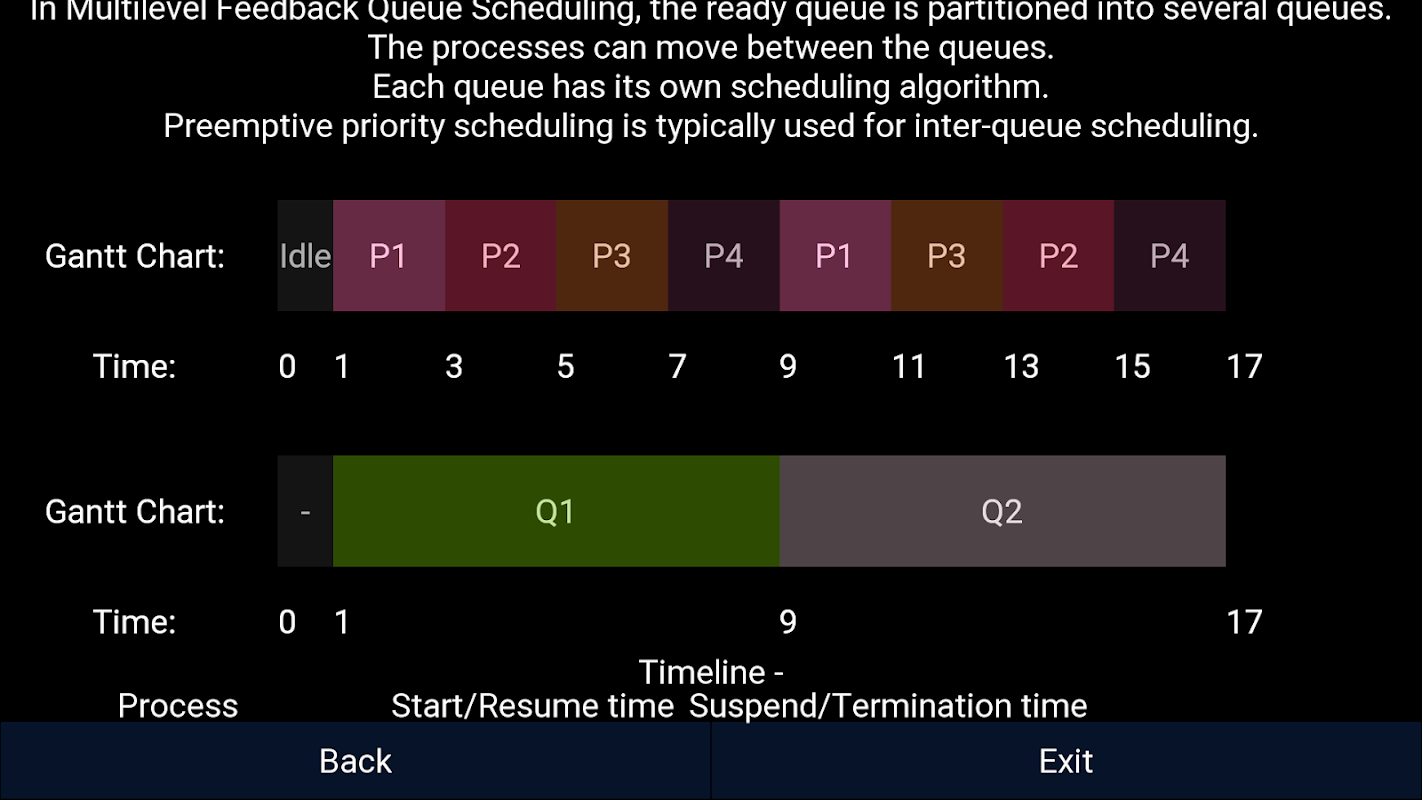 In Multilevel Feedback Queue Scheduling, the ready queue is partitioned into several queues.
The processes can move between the queues.
Each queue has its own scheduling algorithm.
Preemptive priority scheduling is typically used for inter-queue scheduling.

Gantt Chart: Idle P1 P2 P3 P4 P1 P3 P2 P4

Time: 0 1 3 5 7 9 11 13 15 17

Gantt Chart: - Q1 Q2

Time: 0 1 9 17

Timeline -
Process Start/Resume time Suspend/Termination time

Back
Exit